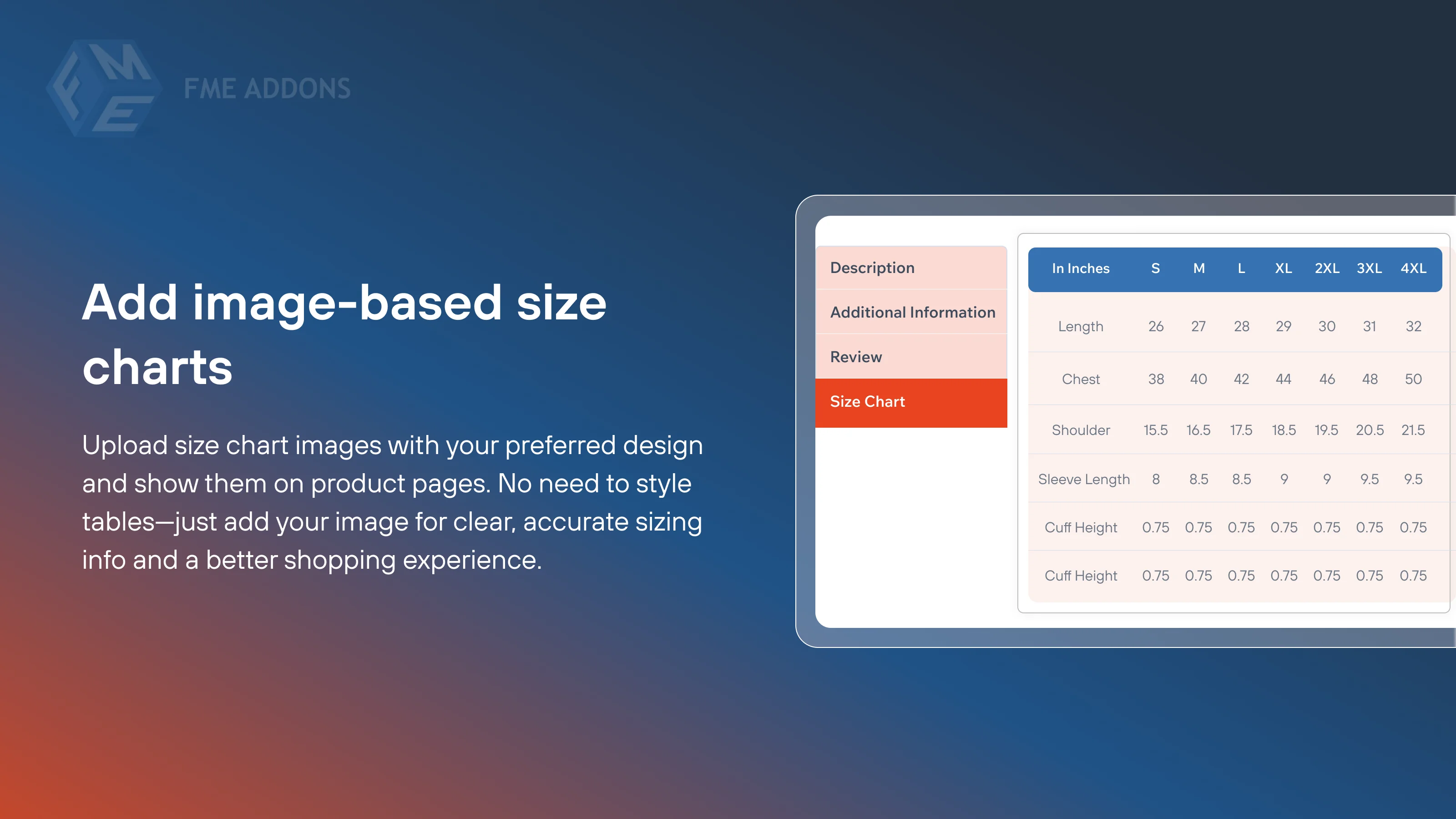 FME ADDONS

Add image-based size charts

Upload size chart images with your preferred design and show them on product pages. No need to style tables—just add your image for clear, accurate sizing info and a better shopping experience.

Description
Additional Information
Review
Size Chart

| In Inches | S | M | L | XL | 2XL | 3XL | 4XL |
|---|---|---|---|---|---|---|---|
| Length | 26 | 27 | 28 | 29 | 30 | 31 | 32 |
| Chest | 38 | 40 | 42 | 44 | 46 | 48 | 50 |
| Shoulder | 15.5 | 16.5 | 17.5 | 18.5 | 19.5 | 20.5 | 21.5 |
| Sleeve Length | 8 | 8.5 | 8.5 | 9 | 9 | 9.5 | 9.5 |
| Cuff Height | 0.75 | 0.75 | 0.75 | 0.75 | 0.75 | 0.75 | 0.75 |
| Cuff Height | 0.75 | 0.75 | 0.75 | 0.75 | 0.75 | 0.75 | 0.75 |